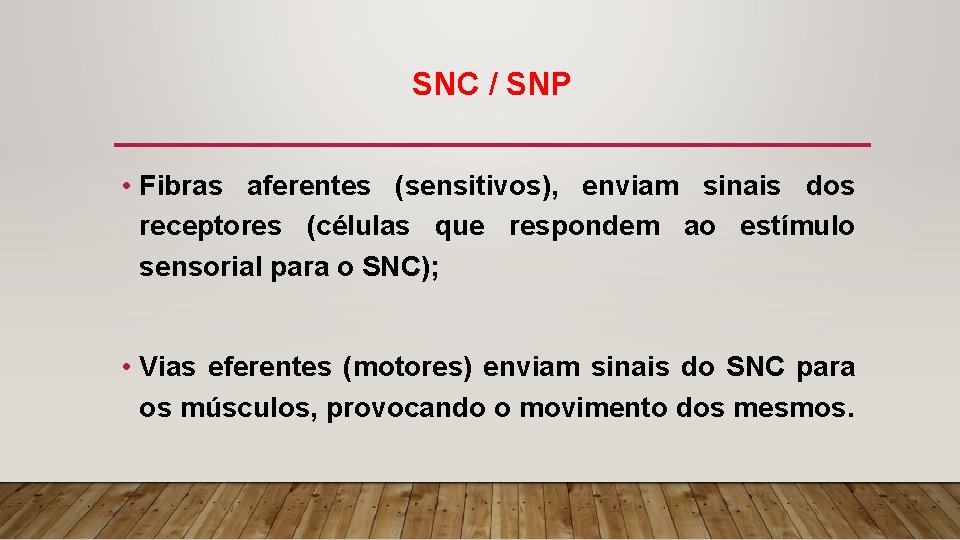 SNC / SNP

• Fibras aferentes (sensitivos), enviam sinais dos receptores (células que respondem ao estímulo sensorial para o SNC);

• Vias eferentes (motores) enviam sinais do SNC para os músculos, provocando o movimento dos mesmos.